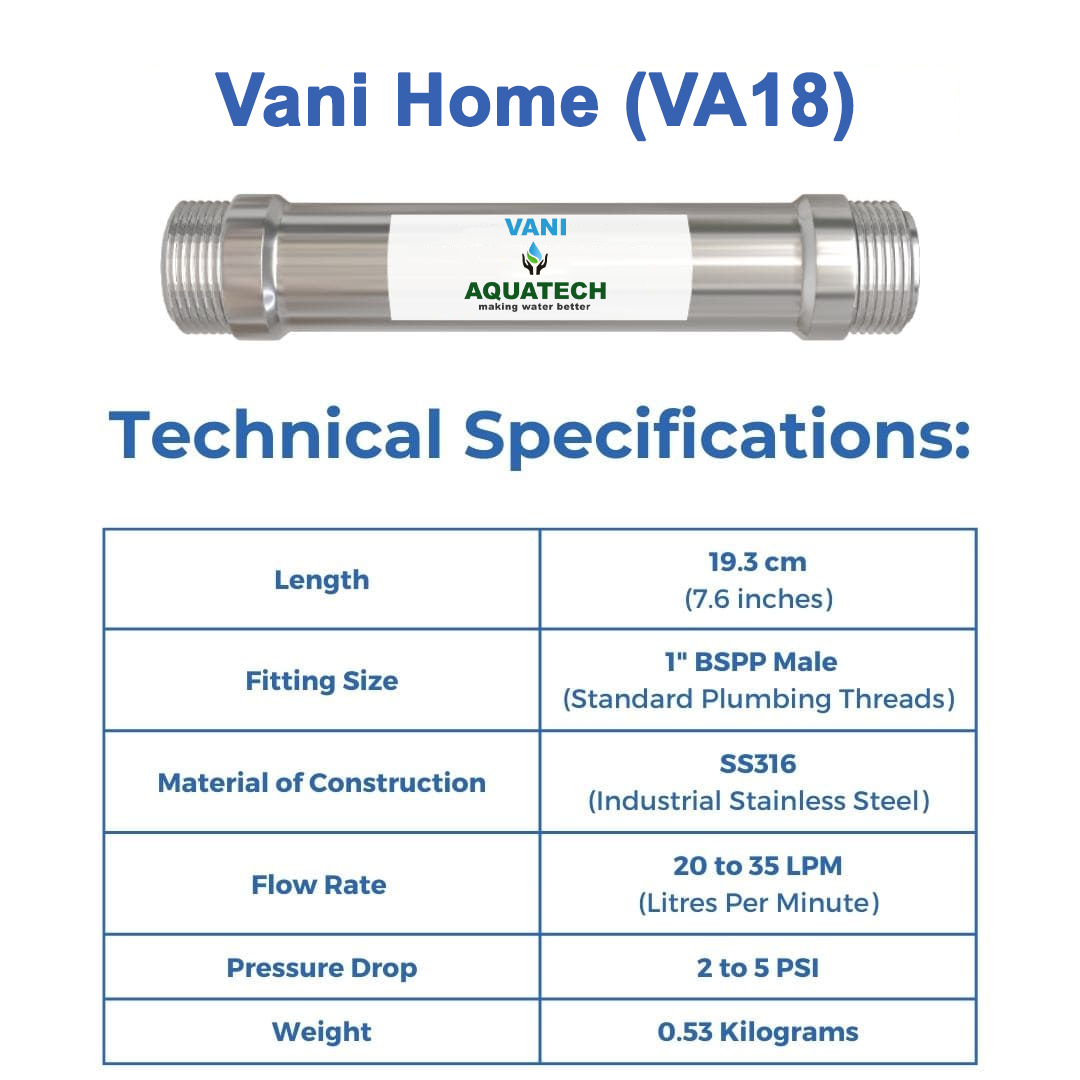 Vani Home (VA18)

VANI
AQUATECH
making water better

Technical Specifications:

| Length | 19.3 cm (7.6 inches) |
|---|---|
| Fitting Size | 1" BSPP Male (Standard Plumbing Threads) |
| Material of Construction | SS316 (Industrial Stainless Steel) |
| Flow Rate | 20 to 35 LPM (Litres Per Minute) |
| Pressure Drop | 2 to 5 PSI |
| Weight | 0.53 Kilograms |